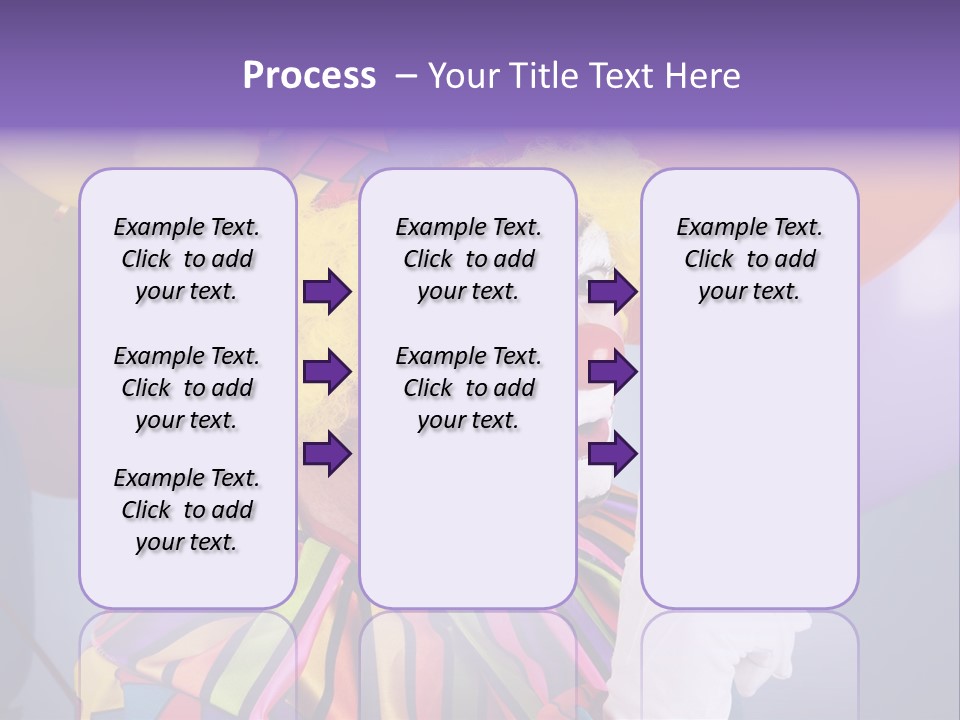 Process – Your Title Text Here

Example Text. Click to add your text.

Example Text. Click to add your text.

Example Text. Click to add your text.

Example Text. Click to add your text.

Example Text. Click to add your text.

Example Text. Click to add your text.